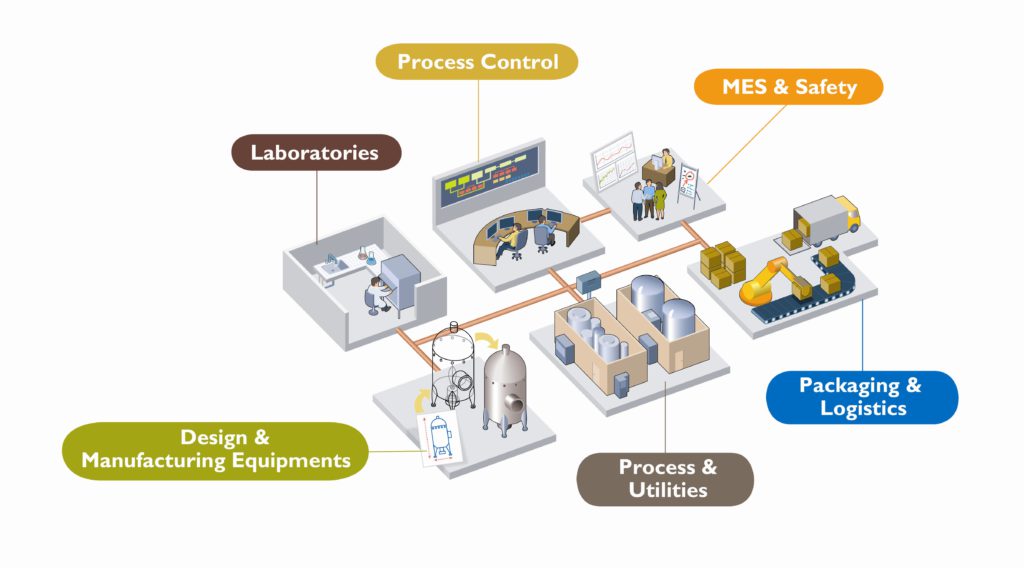 Process Control

MES & Safety

Laboratories

Packaging & Logistics

Design & Manufacturing Equipments

Process & Utilities